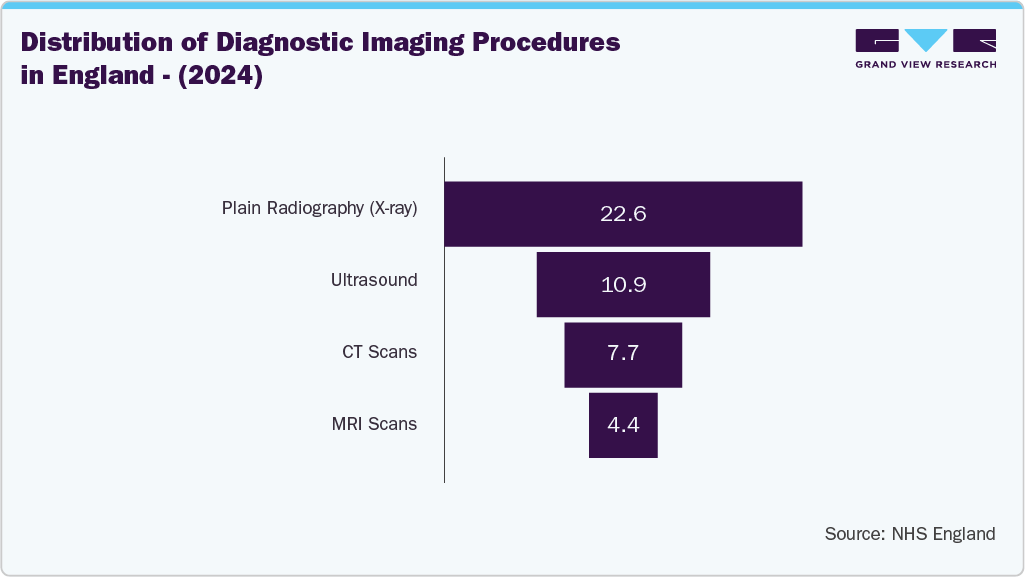 Distribution of Diagnostic Imaging Procedures in England - (2024)

GRAND VIEW RESEARCH

Plain Radiography (X-ray)
22.6

Ultrasound
10.9

CT Scans
7.7

MRI Scans
4.4

Source: NHS England